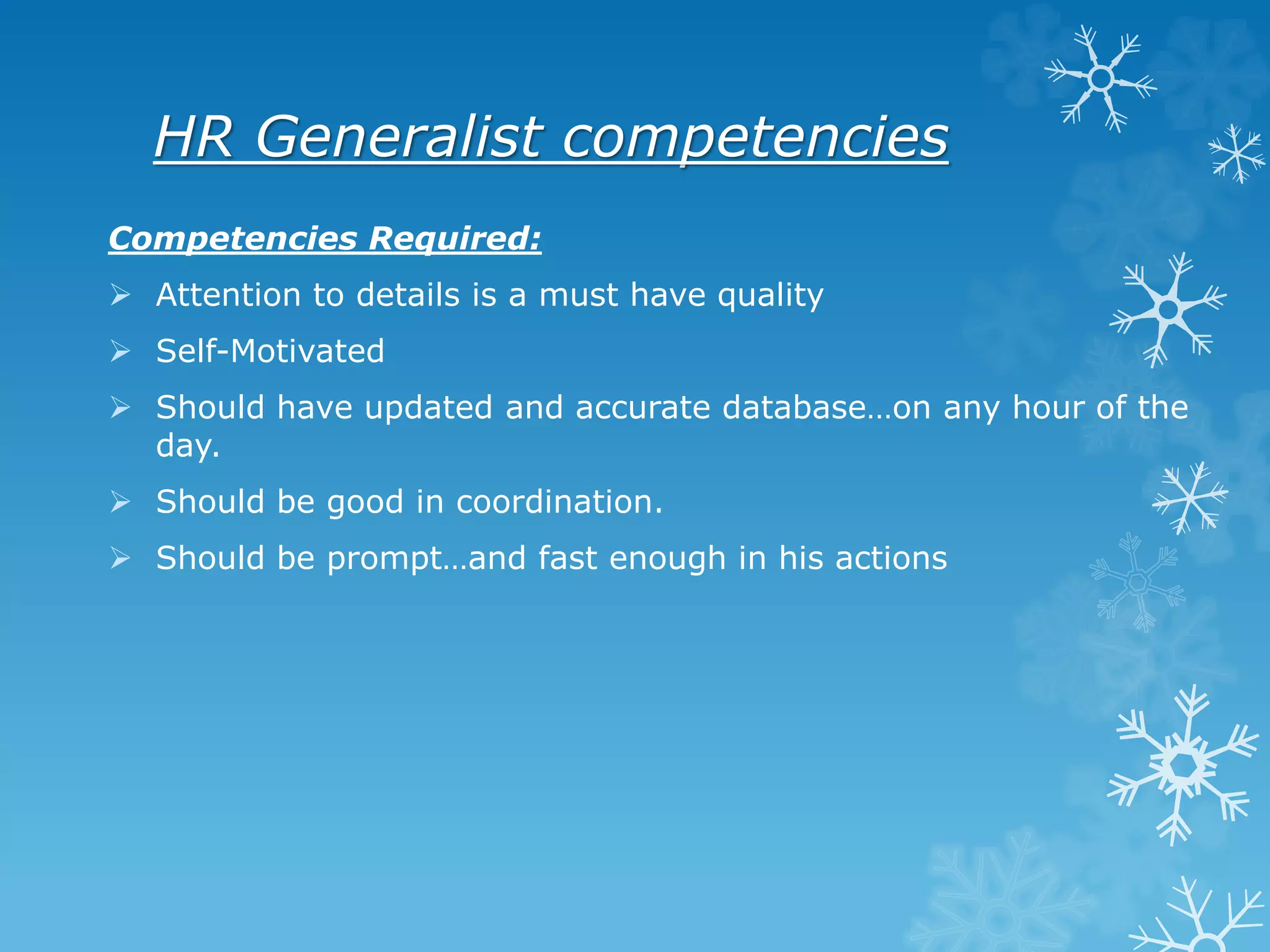 HR Generalist competencies

Competencies Required:

➢ Attention to details is a must have quality

➢ Self-Motivated

➢ Should have updated and accurate database…on any hour of the day.

➢ Should be good in coordination.

➢ Should be prompt…and fast enough in his actions